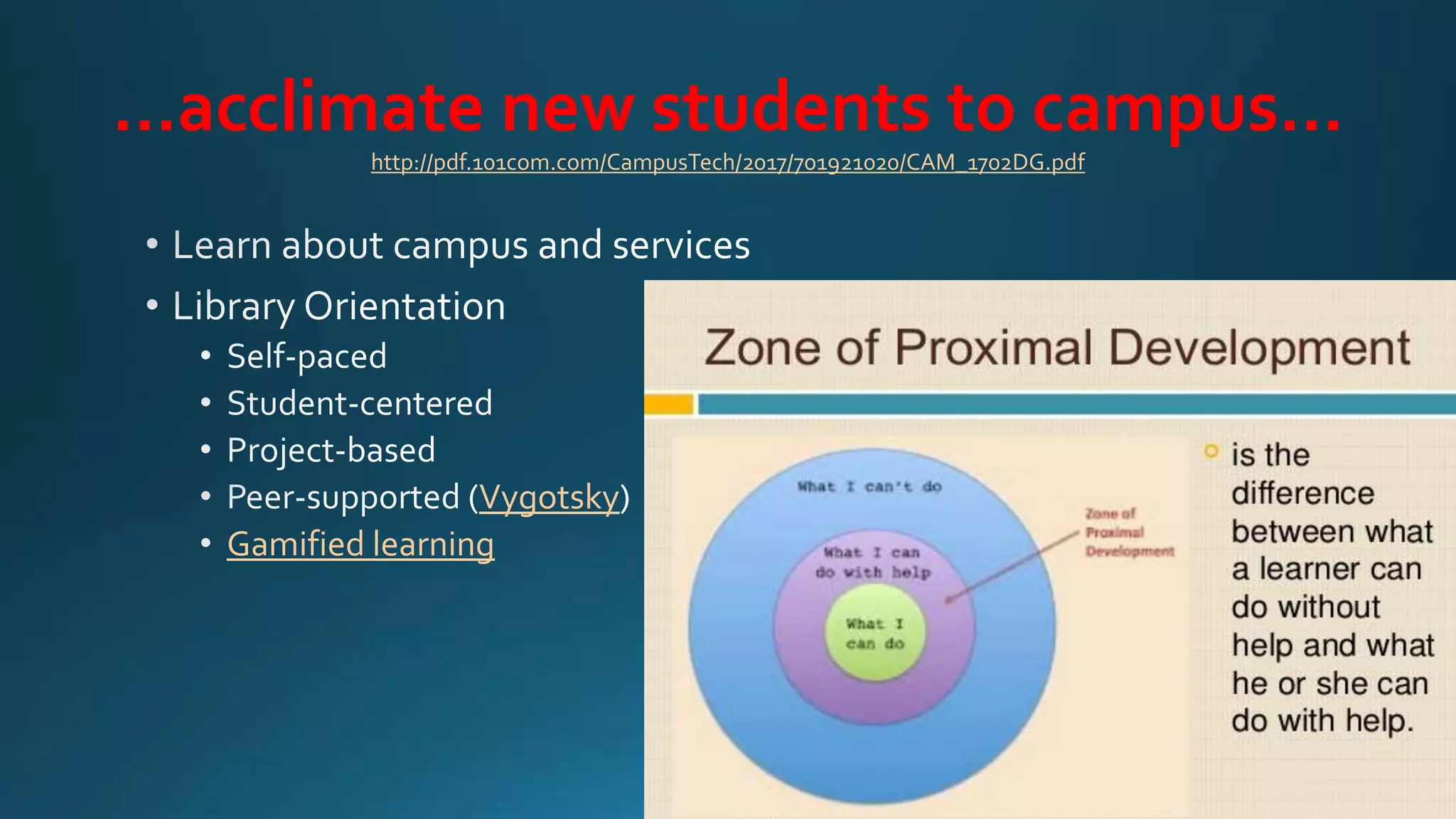 …acclimate new students to campus…

http://pdf.101com.com/CampusTech/2017/701921020/CAM_1702DG.pdf

• Learn about campus and services
• Library Orientation
  • Self-paced
  • Student-centered
  • Project-based
  • Peer-supported (Vygotsky)
  • Gamified learning

Zone of Proximal Development

What I can't do

What I can do with help

What I can do

Zone of Proximal Development

is the difference between what a learner can do without help and what he or she can do with help.